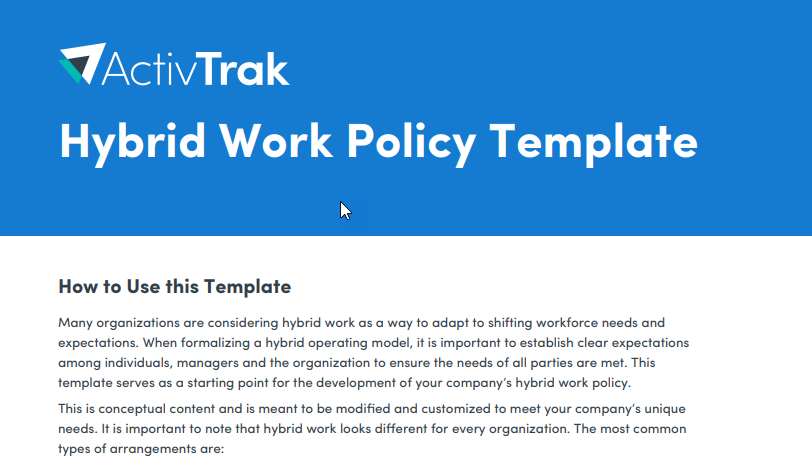 ActivTrak

Hybrid Work Policy Template

How to Use this Template

Many organizations are considering hybrid work as a way to adapt to shifting workforce needs and expectations. When formalizing a hybrid operating model, it is important to establish clear expectations among individuals, managers and the organization to ensure the needs of all parties are met. This template serves as a starting point for the development of your company's hybrid work policy.

This is conceptual content and is meant to be modified and customized to meet your company's unique needs. It is important to note that hybrid work looks different for every organization. The most common types of arrangements are: